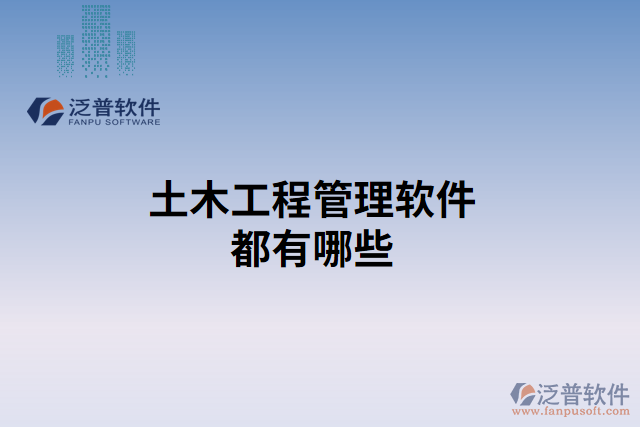 泛普软件
FANPU SOFTWARE

土木工程管理软件
都有哪些

泛普软件
www.fanpusoft.com